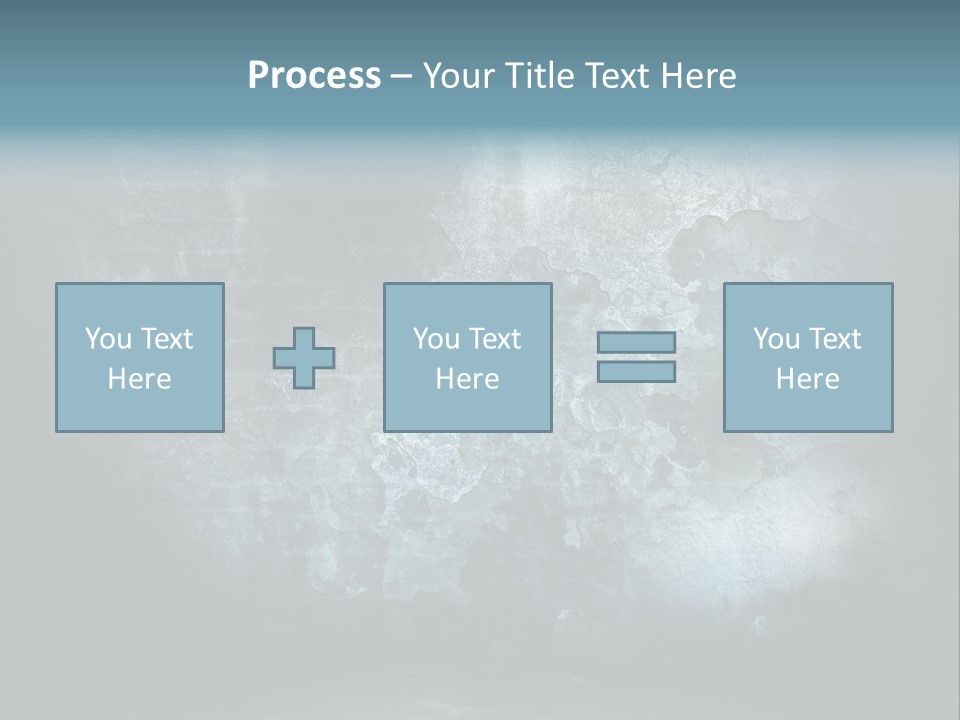 Process – Your Title Text Here

You Text Here

You Text Here

You Text Here